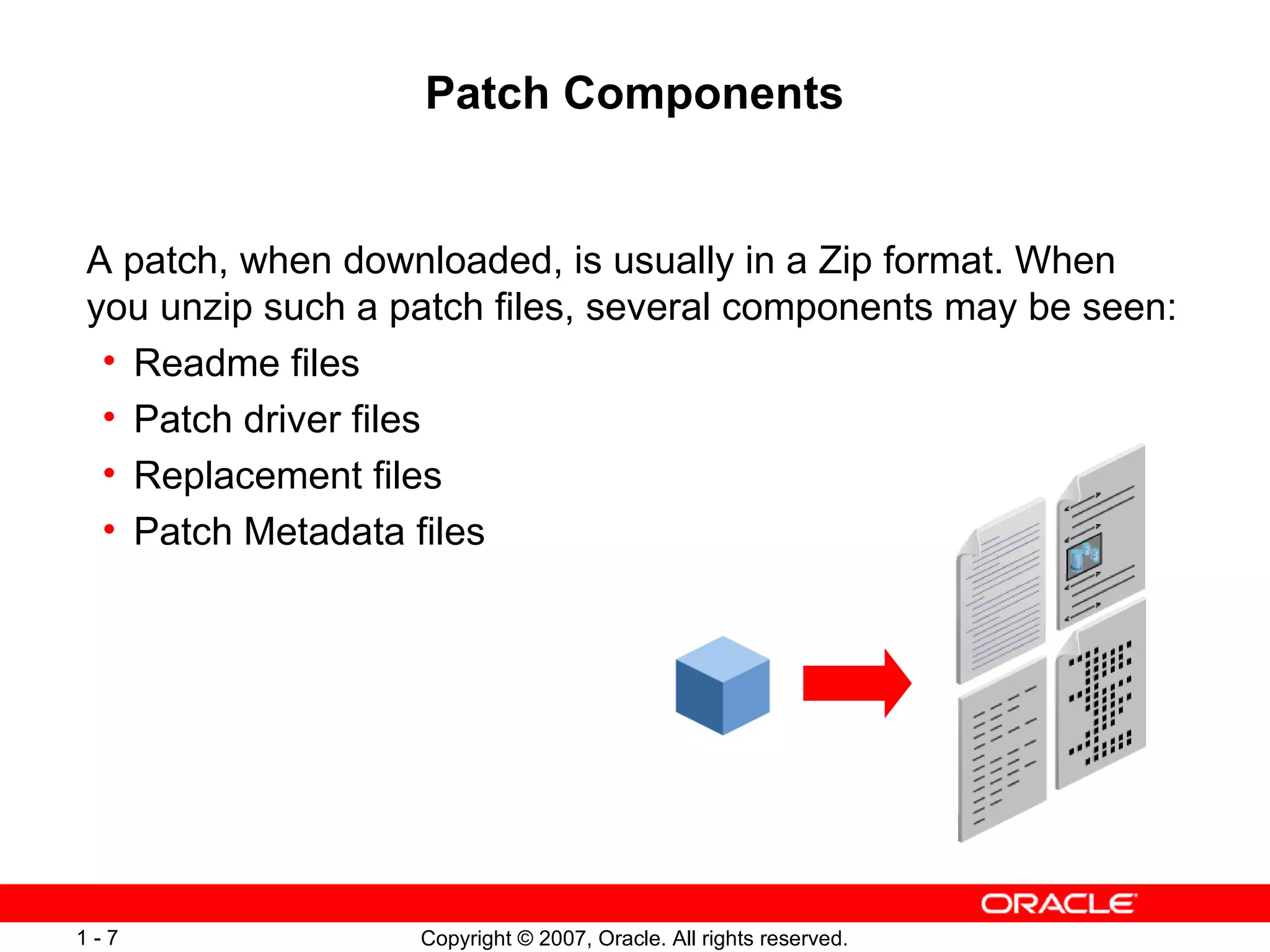 Patch Components

A patch, when downloaded, is usually in a Zip format. When you unzip such a patch files, several components may be seen:

• Readme files
• Patch driver files
• Replacement files
• Patch Metadata files

ORACLE

1 - 7

Copyright © 2007, Oracle. All rights reserved.